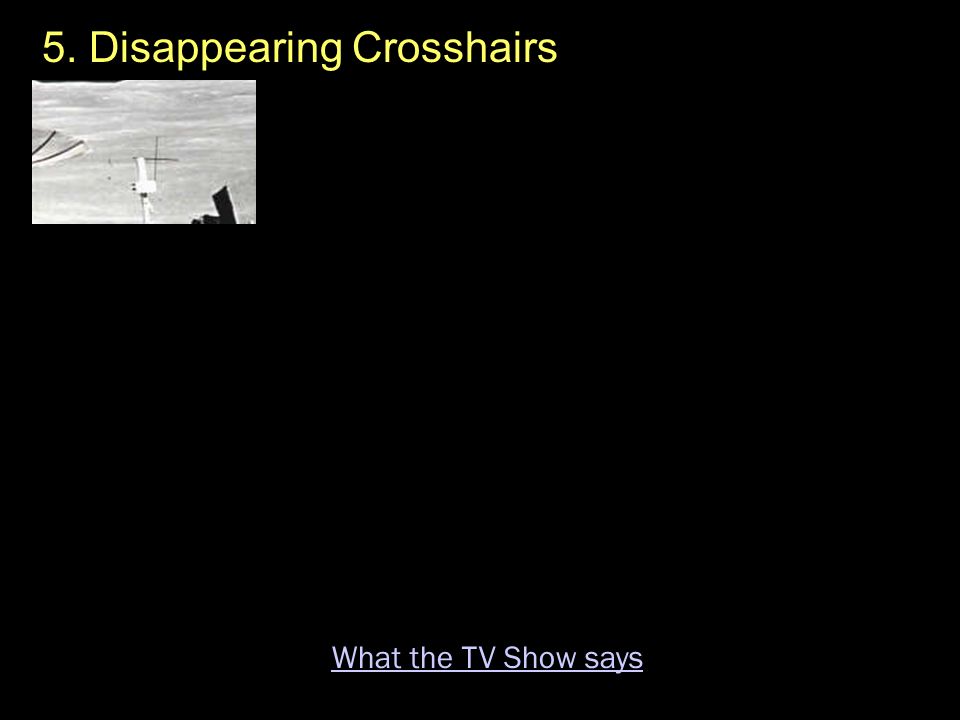 5. Disappearing Crosshairs

What the TV Show says